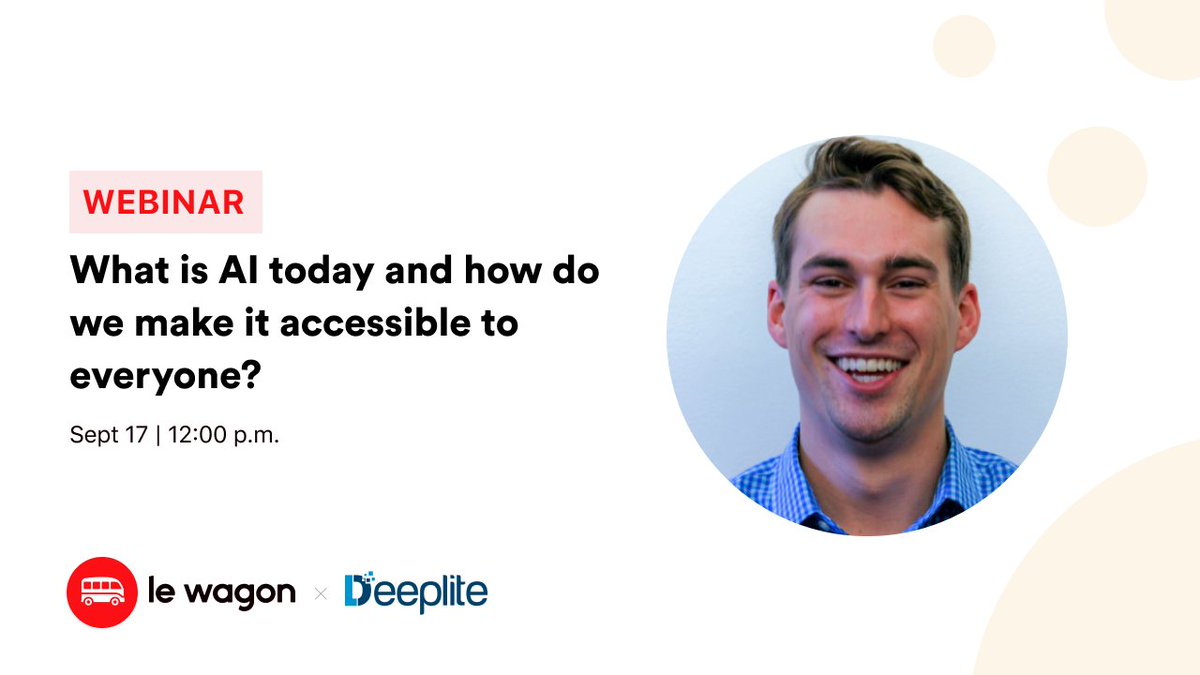 WEBINAR

What is AI today and how do we make it accessible to everyone?

Sept 17 | 12:00 p.m.

le wagon × Deeplite